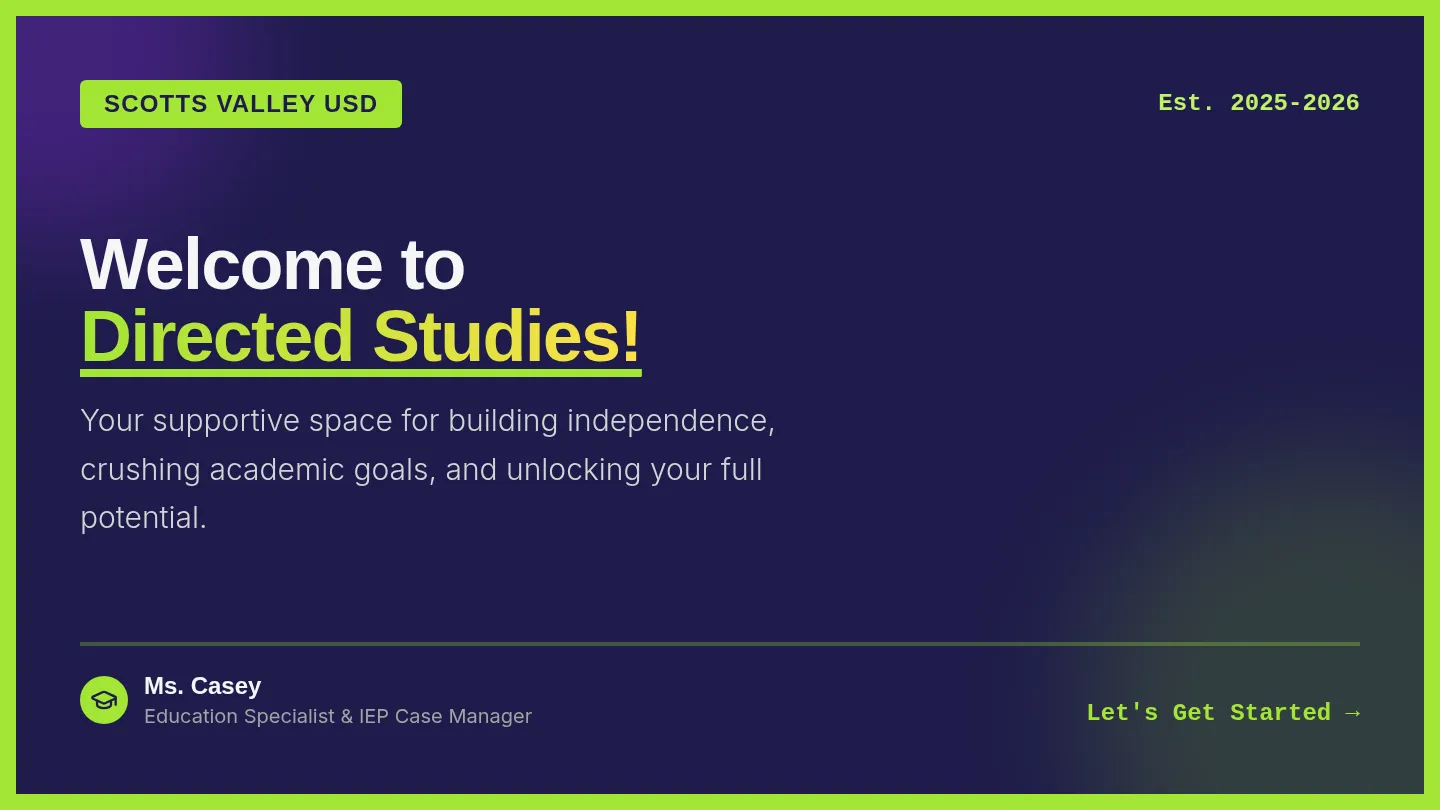 SCOTTS VALLEY USD

Est. 2025-2026

Welcome to
Directed Studies!

Your supportive space for building independence, crushing academic goals, and unlocking your full potential.

Ms. Casey
Education Specialist & IEP Case Manager

Let's Get Started →